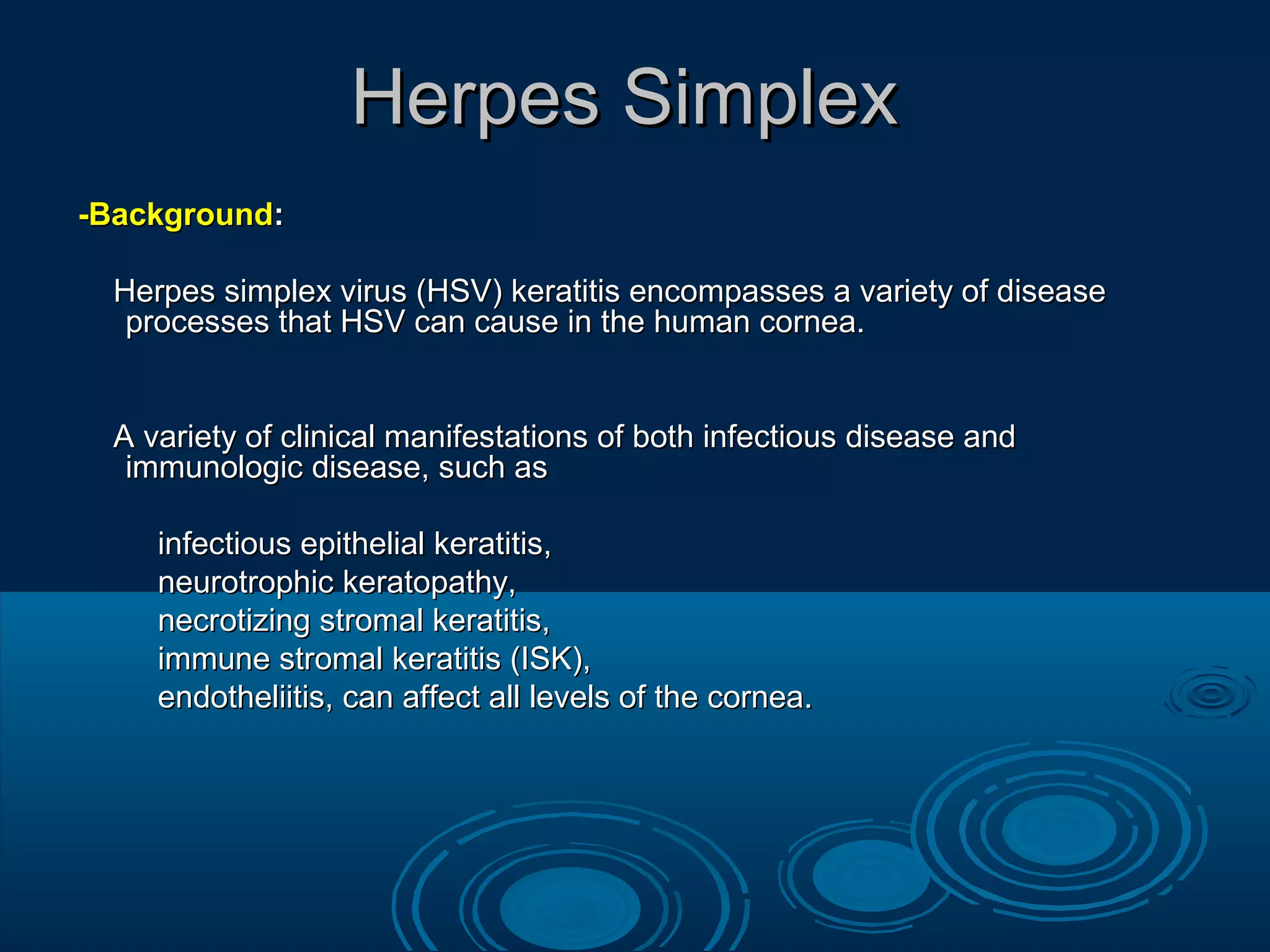 Herpes Simplex

-Background:

Herpes simplex virus (HSV) keratitis encompasses a variety of disease processes that HSV can cause in the human cornea.

A variety of clinical manifestations of both infectious disease and immunologic disease, such as

infectious epithelial keratitis,
neurotrophic keratopathy,
necrotizing stromal keratitis,
immune stromal keratitis (ISK),
endotheliitis, can affect all levels of the cornea.